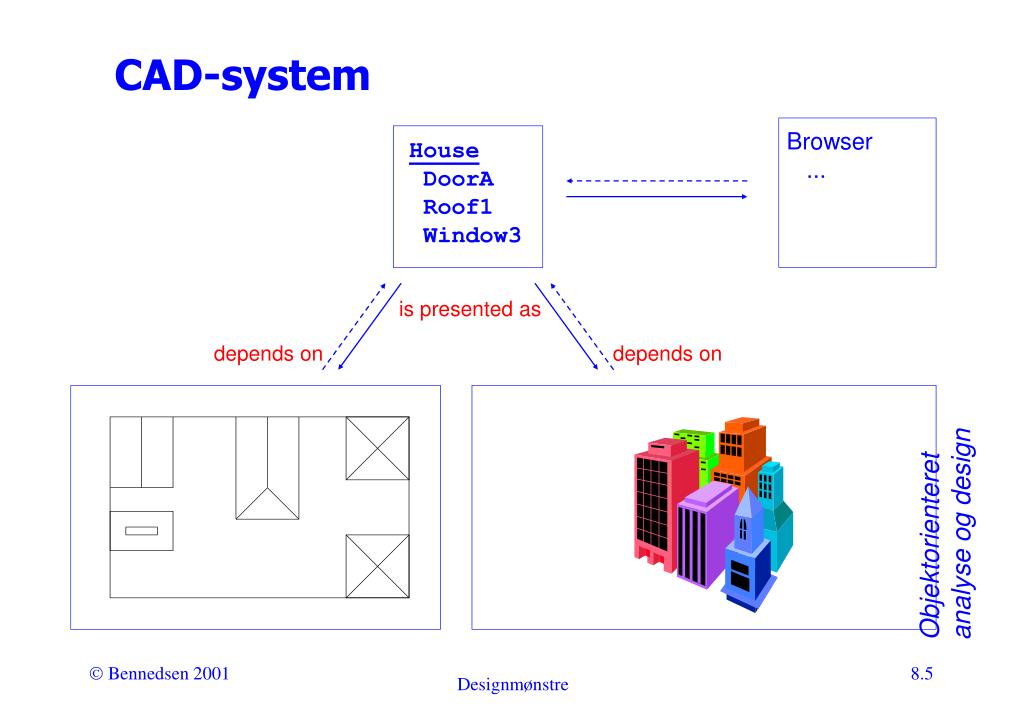 CAD-system

House
DoorA
Roof1
Window3

Browser
...

is presented as

depends on

depends on

Objektorienteret analyse og design

© Bennedsen 2001

Designmønstre

8.5